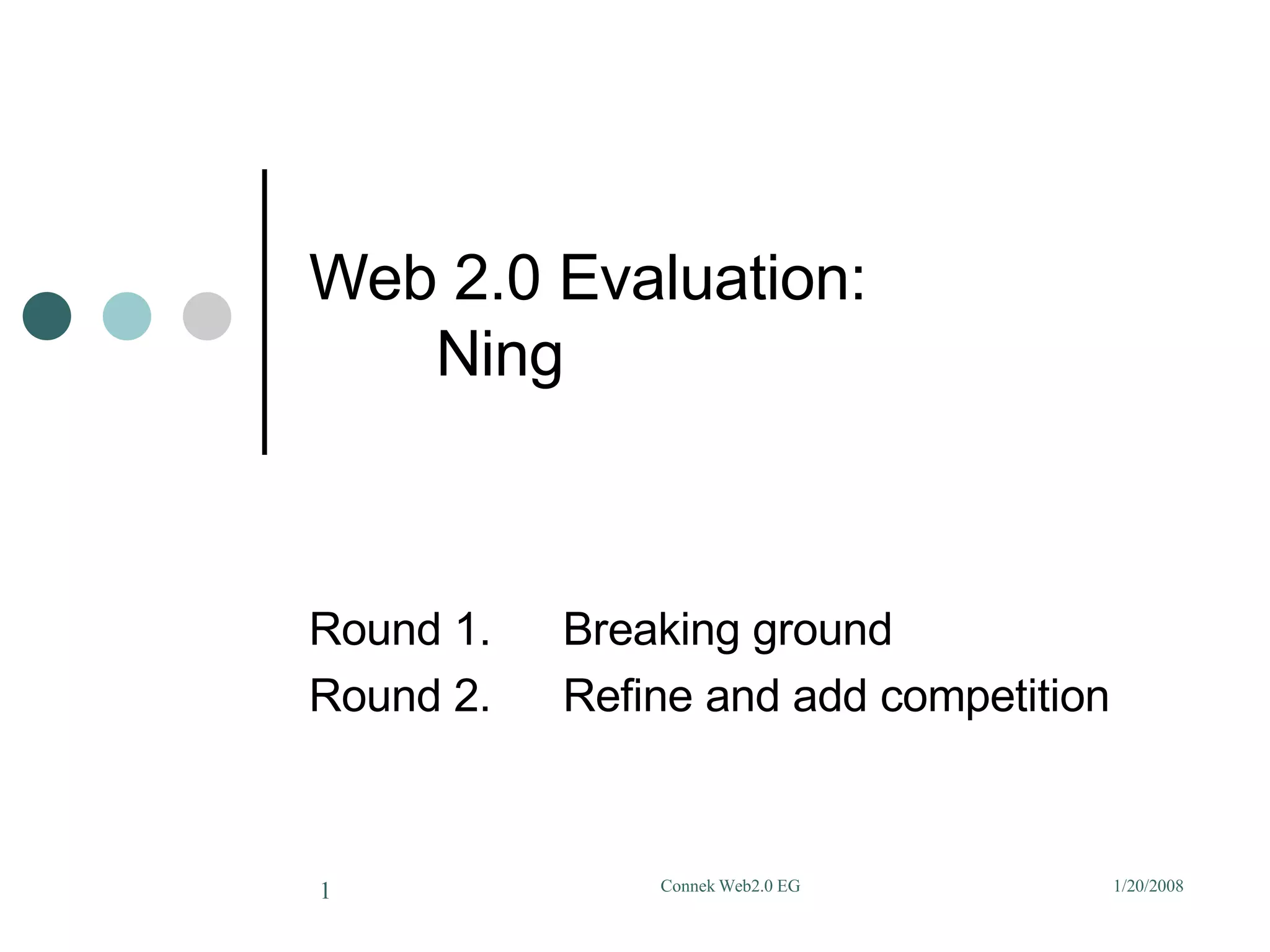 Web 2.0 Evaluation:
Ning

Round 1. Breaking ground
Round 2. Refine and add competition

1 Connek Web2.0 EG 1/20/2008